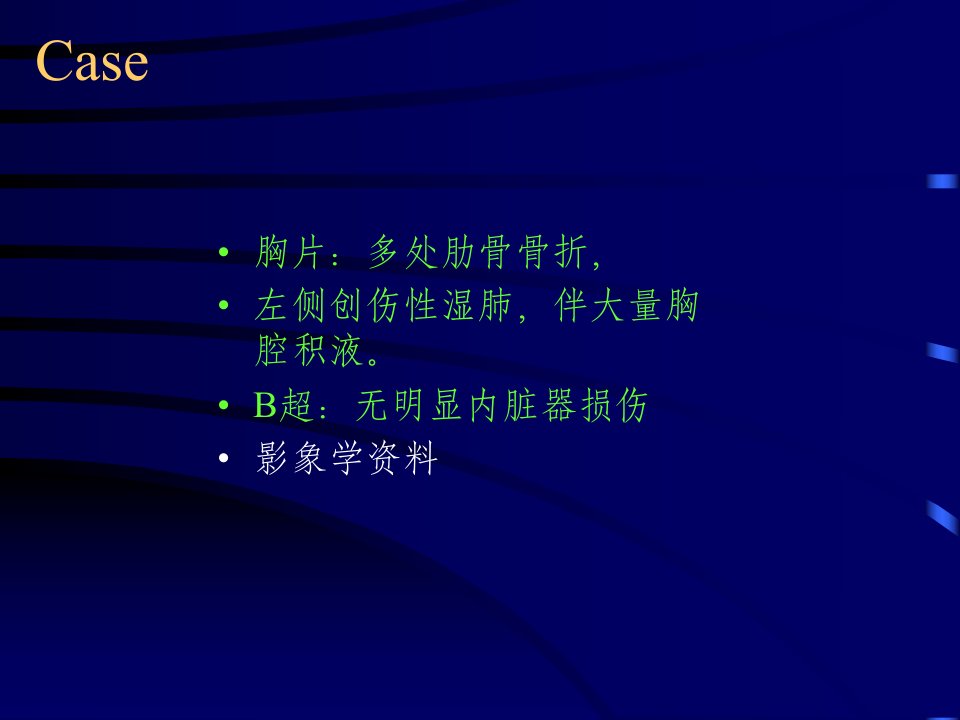 Case

• 胸片：多处肋骨骨折，
• 左侧创伤性湿肺，伴大量胸腔积液。
• B超：无明显内脏器损伤
• 影象学资料